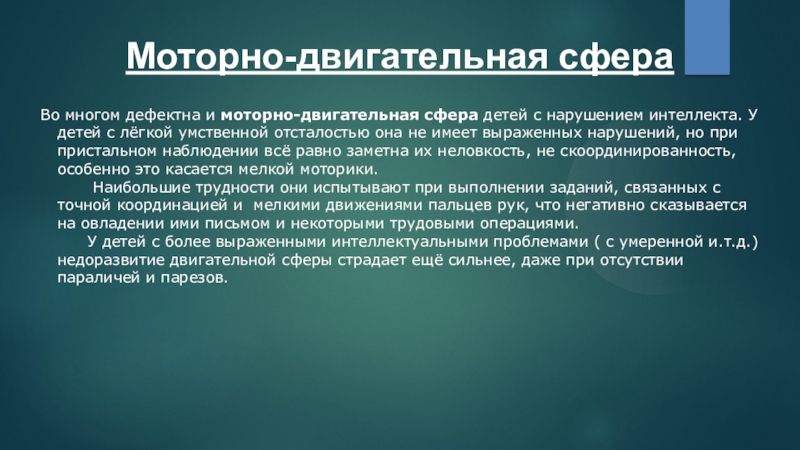 Моторно-двигательная сфера

Во многом дефектна и моторно-двигательная сфера детей с нарушением интеллекта. У детей с лёгкой умственной отсталостью она не имеет выраженных нарушений, но при пристальном наблюдении всё равно заметна их неловкость, не скоординированность, особенно это касается мелкой моторики.

Наибольшие трудности они испытывают при выполнении заданий, связанных с точной координацией и мелкими движениями пальцев рук, что негативно сказывается на овладении ими письмом и некоторыми трудовыми операциями.

У детей с более выраженными интеллектуальными проблемами ( с умеренной и.т.д.) недоразвитие двигательной сферы страдает ещё сильнее, даже при отсутствии параличей и парезов.